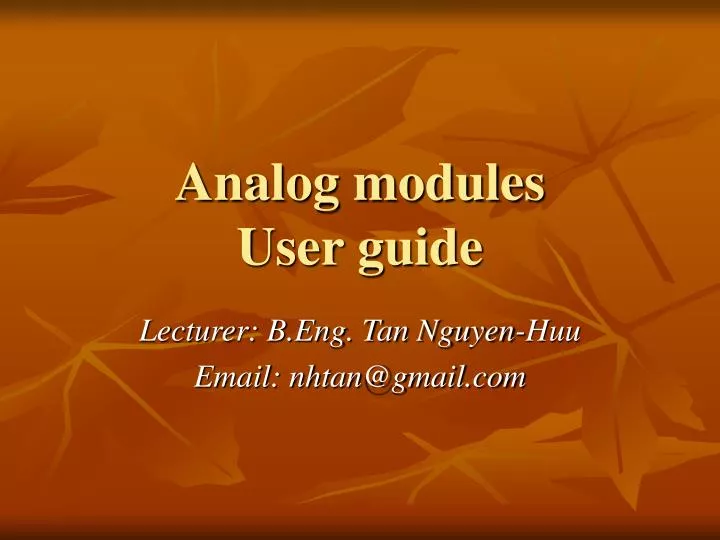 Analog modules
User guide

Lecturer: B.Eng. Tan Nguyen-Huu
Email: nhtan@gmail.com